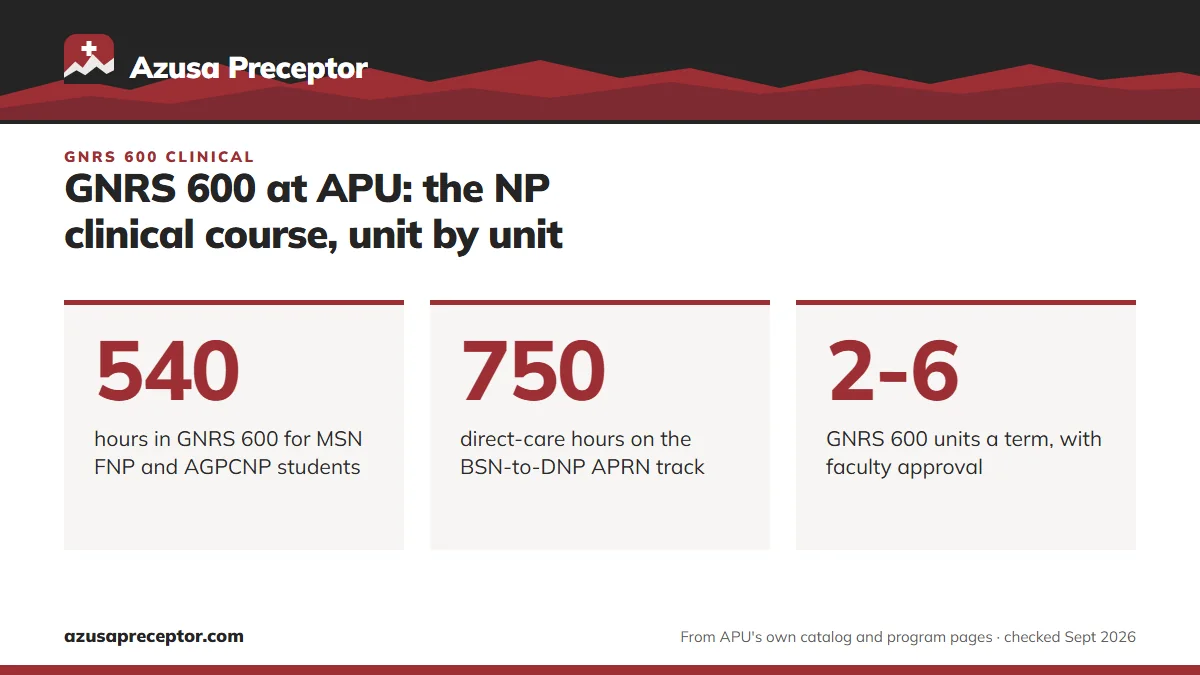 Azusa Preceptor

GNRS 600 CLINICAL

GNRS 600 at APU: the NP clinical course, unit by unit

540

hours in GNRS 600 for MSN FNP and AGPCNP students

750

direct-care hours on the BSN-to-DNP APRN track

2-6

GNRS 600 units a term, with faculty approval

azusapreceptor.com

From APU's own catalog and program pages · checked Sept 2026